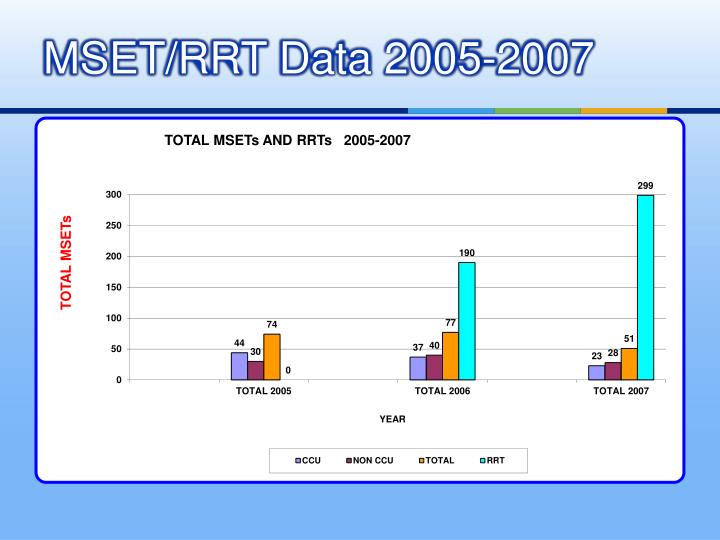 MSET/RRT Data 2005-2007

TOTAL MSETs AND RRTs 2005-2007

TOTAL MSETs

300
250
200
150
100
50
0

44 30 74 0
37 40 77 190
23 28 51 299

TOTAL 2005 TOTAL 2006 TOTAL 2007

YEAR

CCU NON CCU TOTAL RRT